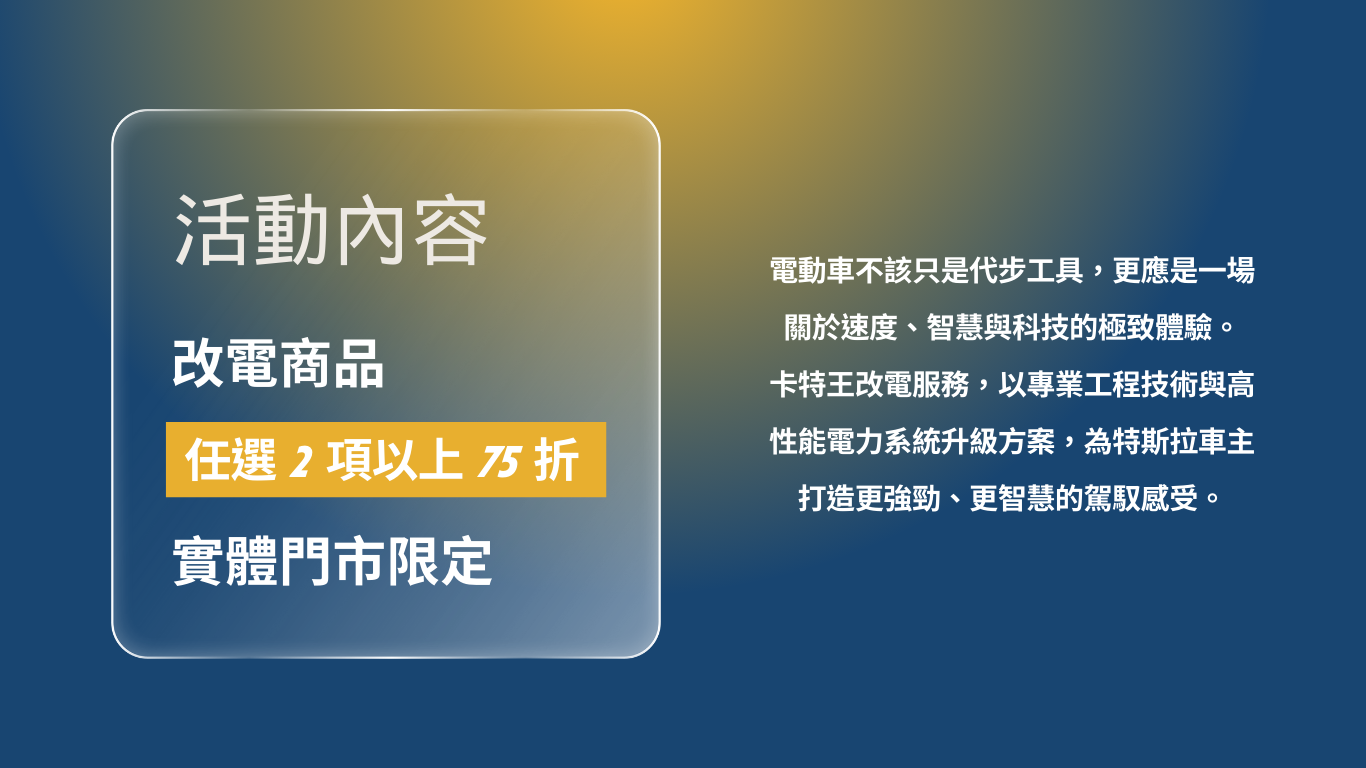 活動內容

改電商品

任選 2 項以上 75 折

實體門市限定

電動車不該只是代步工具，更應是一場關於速度、智慧與科技的極致體驗。卡特王改電服務，以專業工程技術與高性能電力系統升級方案，為特斯拉車主打造更強勁、更智慧的駕馭感受。